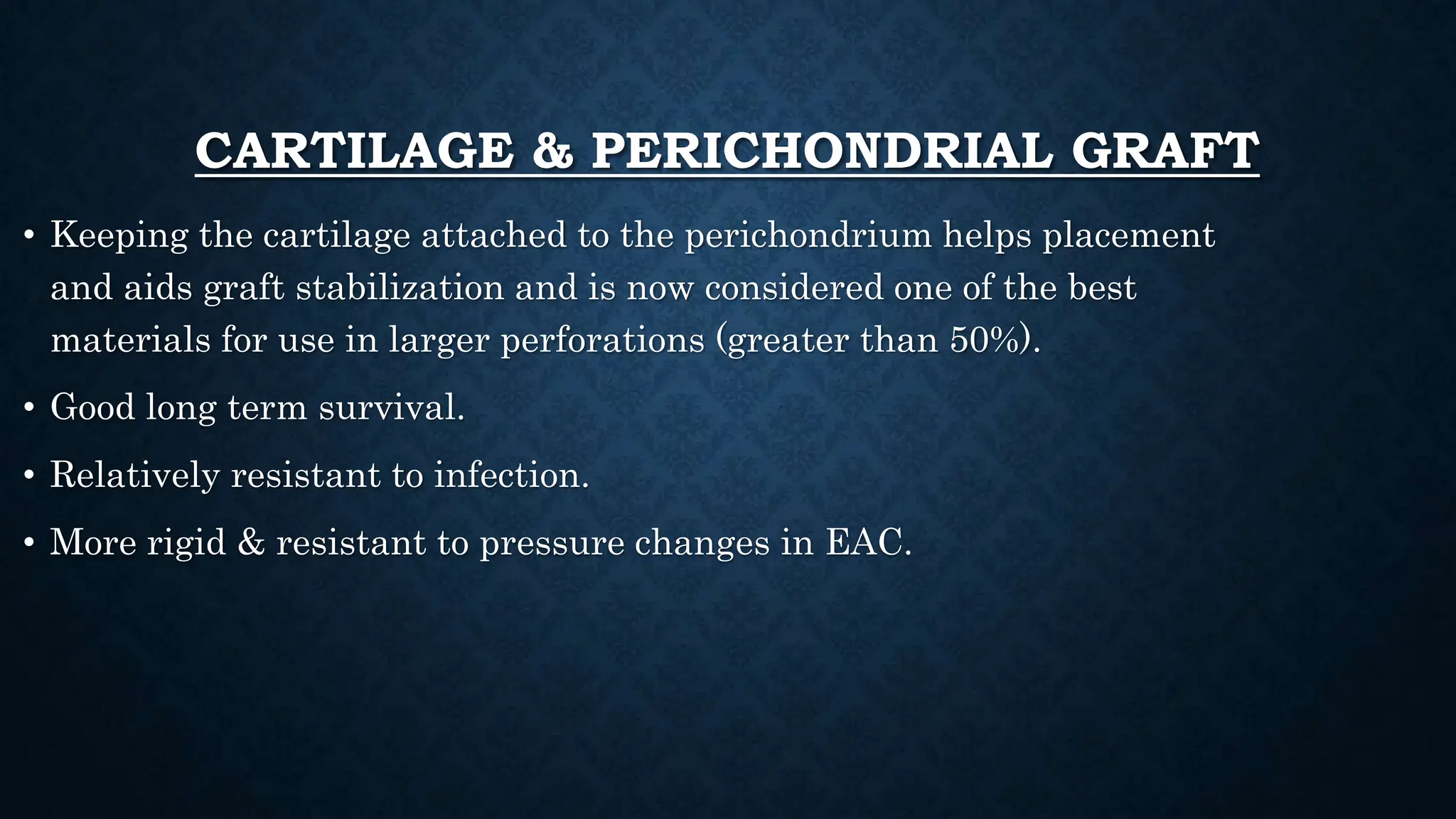 CARTILAGE & PERICHONDRIAL GRAFT

• Keeping the cartilage attached to the perichondrium helps placement and aids graft stabilization and is now considered one of the best materials for use in larger perforations (greater than 50%).

• Good long term survival.

• Relatively resistant to infection.

• More rigid & resistant to pressure changes in EAC.